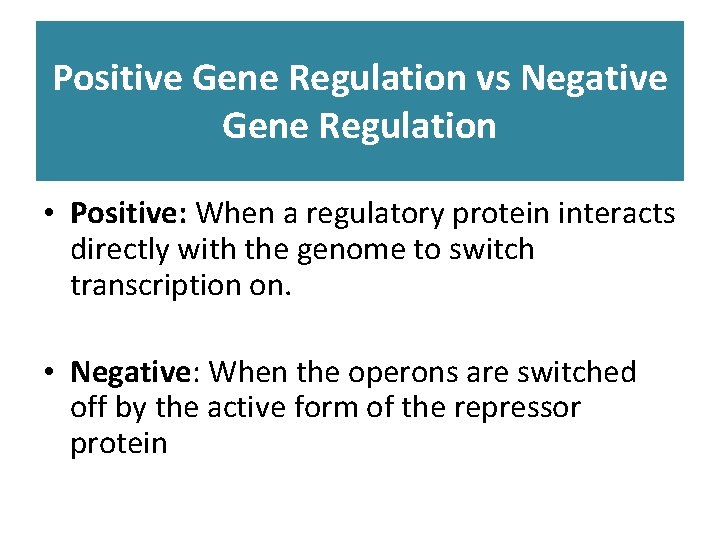 Positive Gene Regulation vs Negative Gene Regulation

• Positive: When a regulatory protein interacts directly with the genome to switch transcription on.

• Negative: When the operons are switched off by the active form of the repressor protein